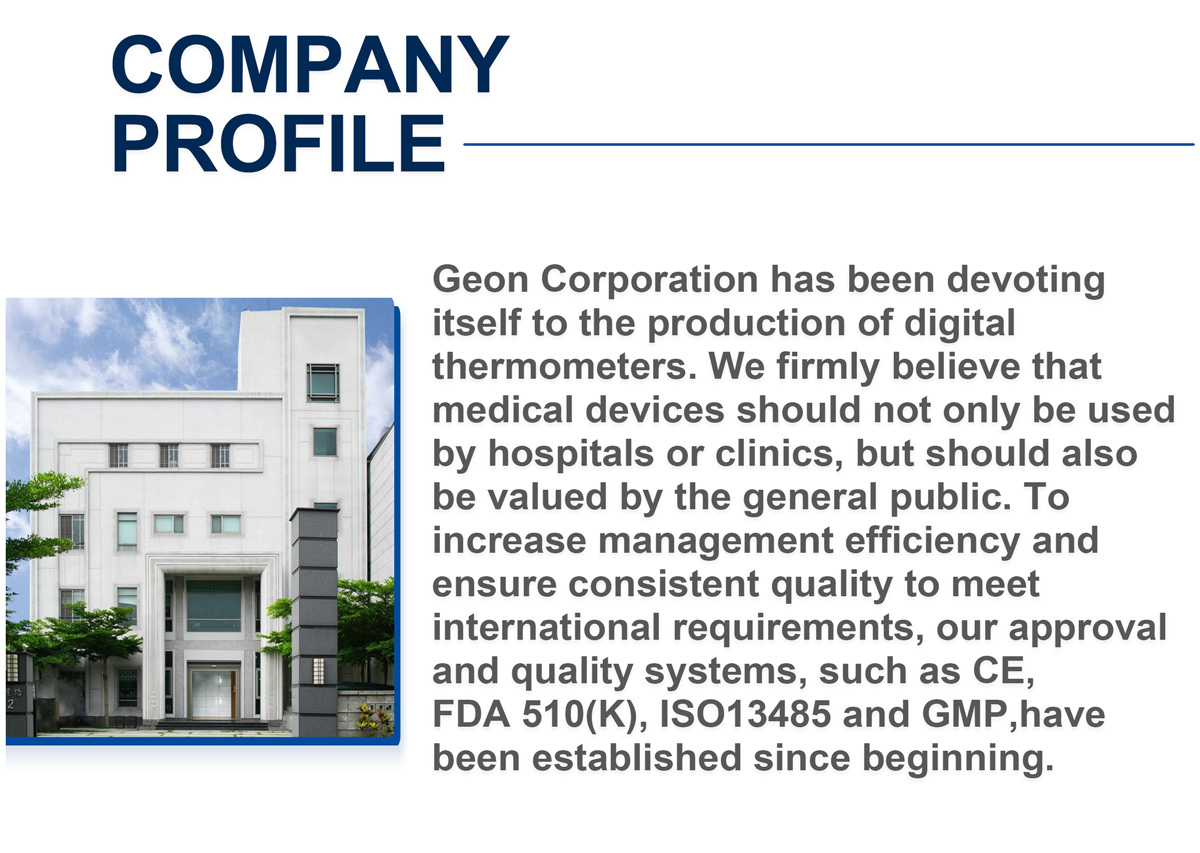 COMPANY PROFILE

Geon Corporation has been devoting itself to the production of digital thermometers. We firmly believe that medical devices should not only be used by hospitals or clinics, but should also be valued by the general public. To increase management efficiency and ensure consistent quality to meet international requirements, our approval and quality systems, such as CE, FDA 510(K), ISO13485 and GMP,have been established since beginning.